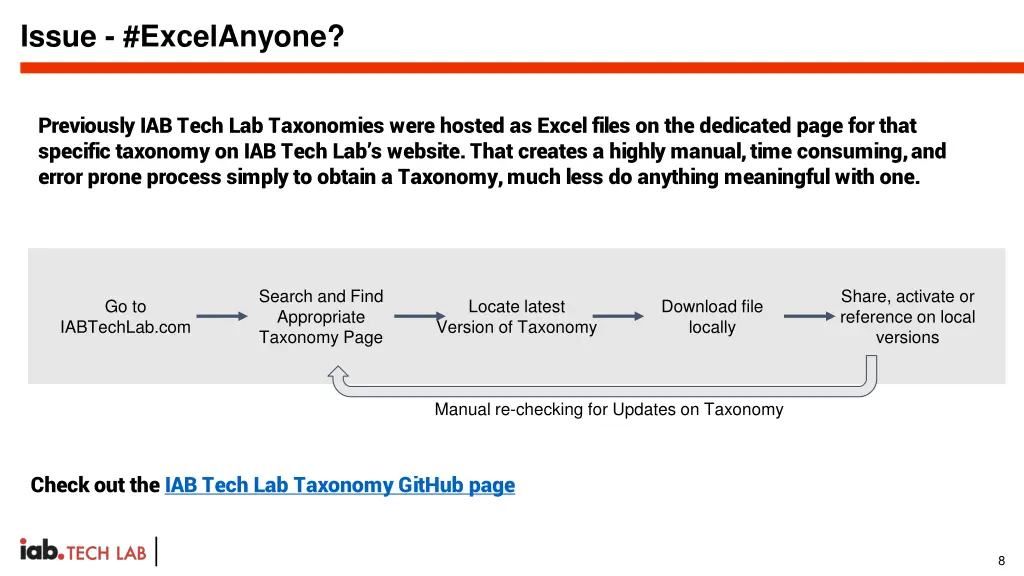 Issue - #ExcelAnyone?

Previously IAB Tech Lab Taxonomies were hosted as Excel files on the dedicated page for that specific taxonomy on IAB Tech Lab's website. That creates a highly manual, time consuming, and error prone process simply to obtain a Taxonomy, much less do anything meaningful with one.

Go to IABTechLab.com

Search and Find Appropriate Taxonomy Page

Locate latest Version of Taxonomy

Download file locally

Share, activate or reference on local versions

Manual re-checking for Updates on Taxonomy

Check out the IAB Tech Lab Taxonomy GitHub page

iab. TECH LAB

8